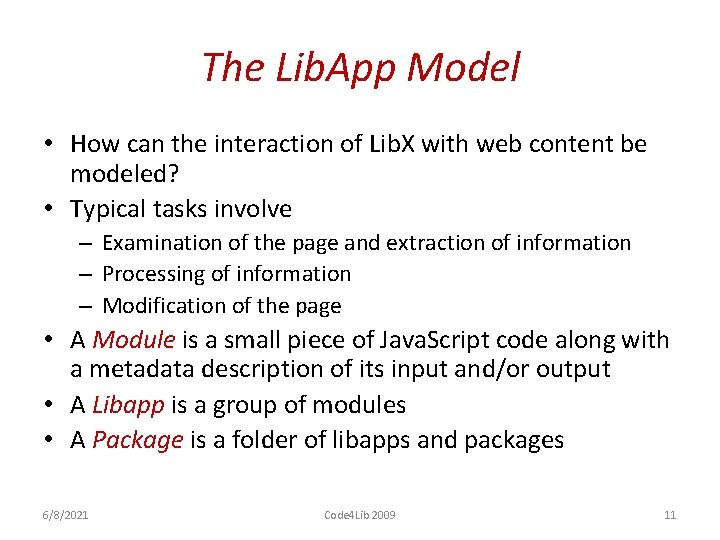 The LibApp Model

• How can the interaction of LibX with web content be modeled?
• Typical tasks involve
– Examination of the page and extraction of information
– Processing of information
– Modification of the page
• A Module is a small piece of JavaScript code along with a metadata description of its input and/or output
• A Libapp is a group of modules
• A Package is a folder of libapps and packages

6/8/2021
Code4Lib 2009
11